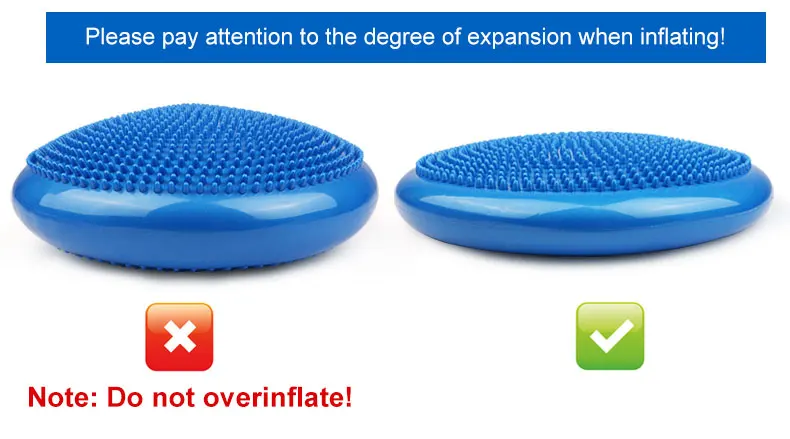 Please pay attention to the degree of expansion when inflating!

Note: Do not overinflate!